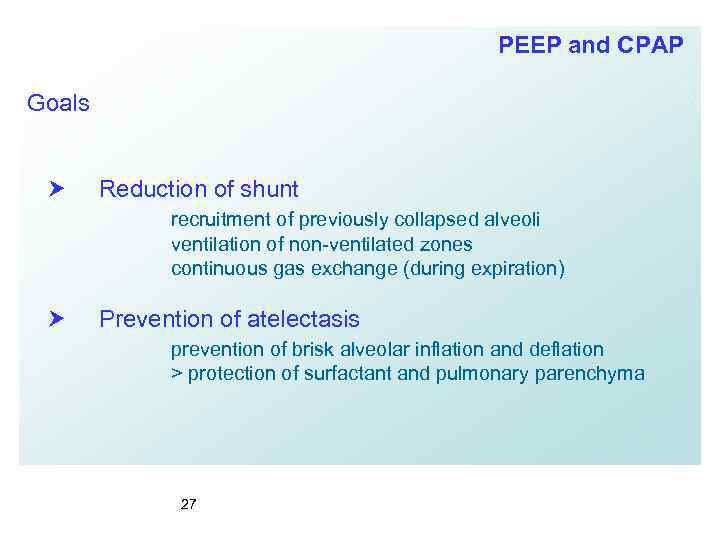 PEEP and CPAP

Goals

➤ Reduction of shunt
recruitment of previously collapsed alveoli
ventilation of non-ventilated zones
continuous gas exchange (during expiration)

➤ Prevention of atelectasis
prevention of brisk alveolar inflation and deflation
> protection of surfactant and pulmonary parenchyma

27